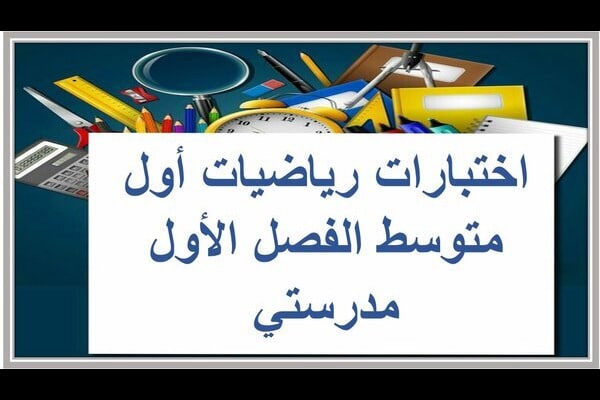 اختبارات رياضيات أول متوسط الفصل الأول مدرستي